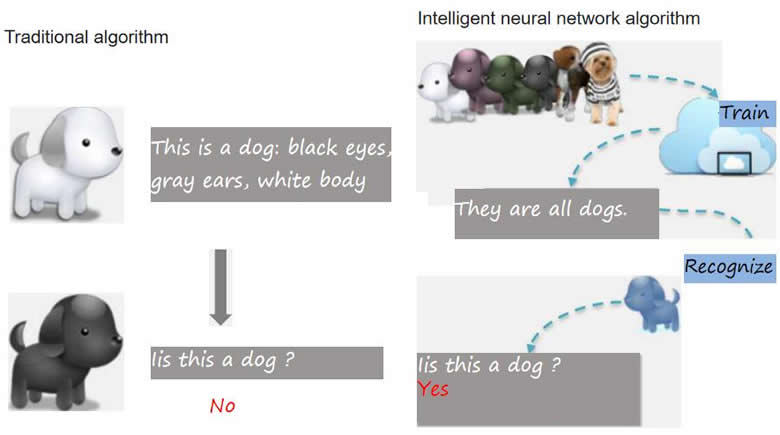 Traditional algorithm

This is a dog: black eyes, gray ears, white body

Iis this a dog ?

No

Intelligent neural network algorithm

Train

They are all dogs.

Recognize

Iis this a dog ?
Yes